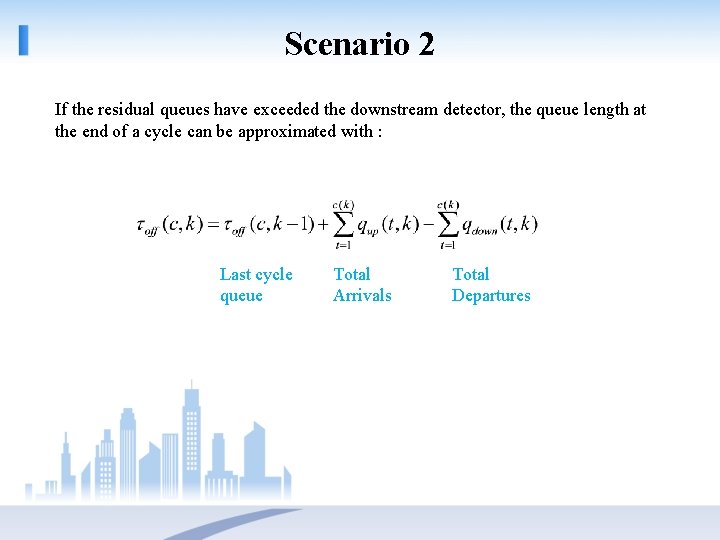 Scenario 2

If the residual queues have exceeded the downstream detector, the queue length at the end of a cycle can be approximated with :

$\tau_{off}(c,k)=\tau_{off}(c,k-1)+\sum_{t=1}^{c(k)}q_{up}(t,k)-\sum_{t=1}^{c(k)}q_{down}(t,k)$

Last cycle queue

Total Arrivals

Total Departures